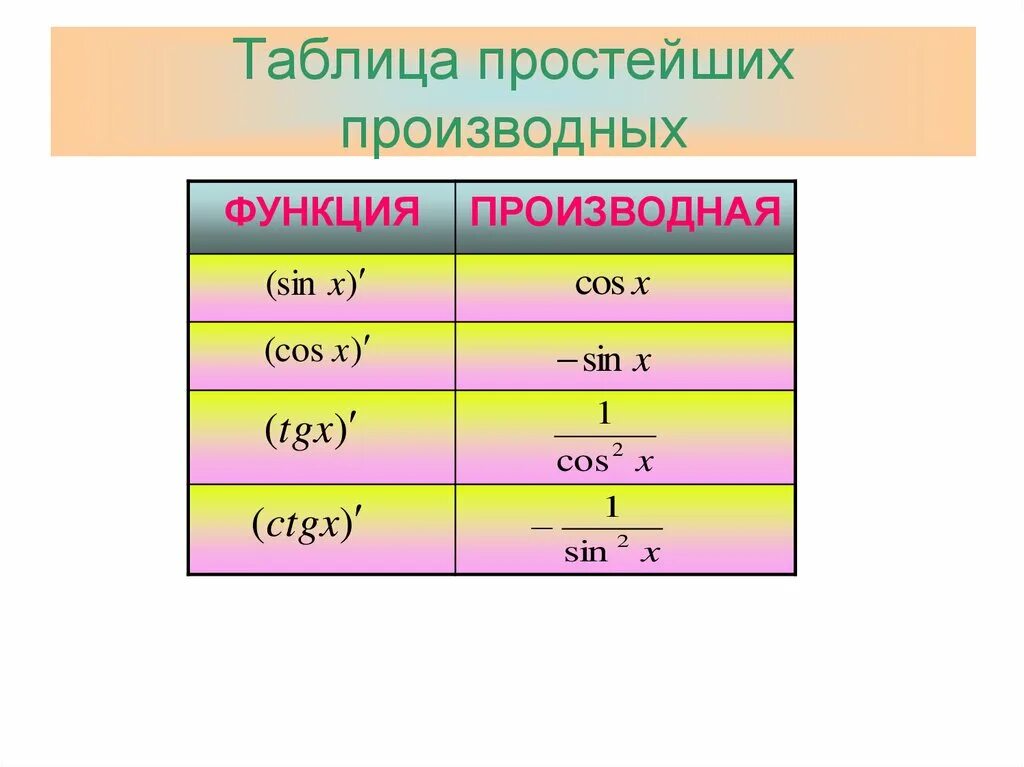 Таблица простейших производных

| ФУНКЦИЯ | ПРОИЗВОДНАЯ |
|---|---|
| $(\sin x)'$ | $\cos x$ |
| $(\cos x)'$ | $-\sin x$ |
| $(tgx)'$ | $\frac{1}{\cos^2 x}$ |
| $(ctgx)'$ | $-\frac{1}{\sin^2 x}$ |